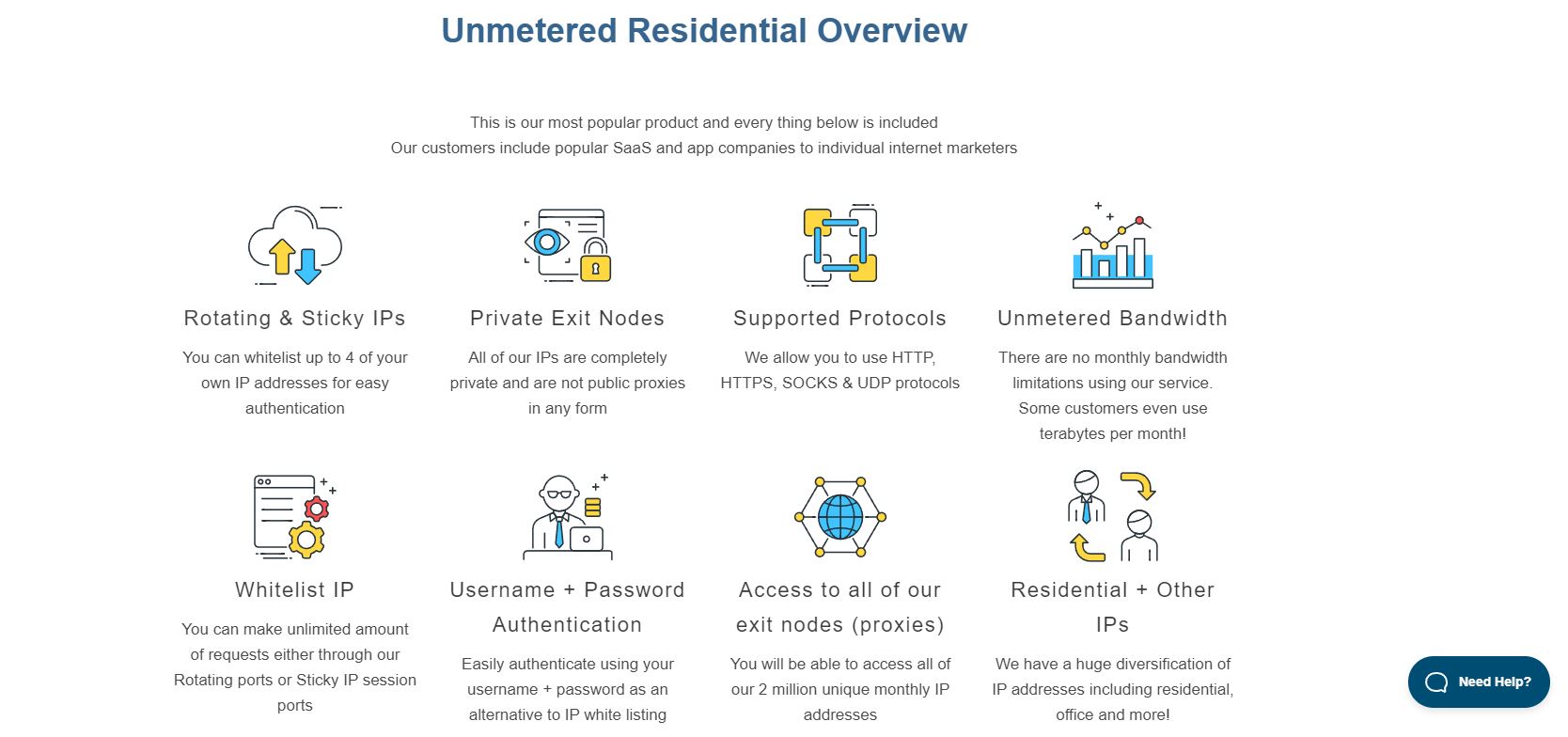 Unmetered Residential Overview

This is our most popular product and every thing below is included
Our customers include popular SaaS and app companies to individual internet marketers

Rotating & Sticky IPs

You can whitelist up to 4 of your own IP addresses for easy authentication

Private Exit Nodes

All of our IPs are completely private and are not public proxies in any form

Supported Protocols

We allow you to use HTTP, HTTPS, SOCKS & UDP protocols

Unmetered Bandwidth

There are no monthly bandwidth limitations using our service. Some customers even use terabytes per month!

Whitelist IP

You can make unlimited amount of requests either through our Rotating ports or Sticky IP session ports

Username + Password Authentication

Easily authenticate using your username + password as an alternative to IP white listing

Access to all of our exit nodes (proxies)

You will be able to access all of our 2 million unique monthly IP addresses

Residential + Other IPs

We have a huge diversification of IP addresses including residential, office and more!

Need Help?